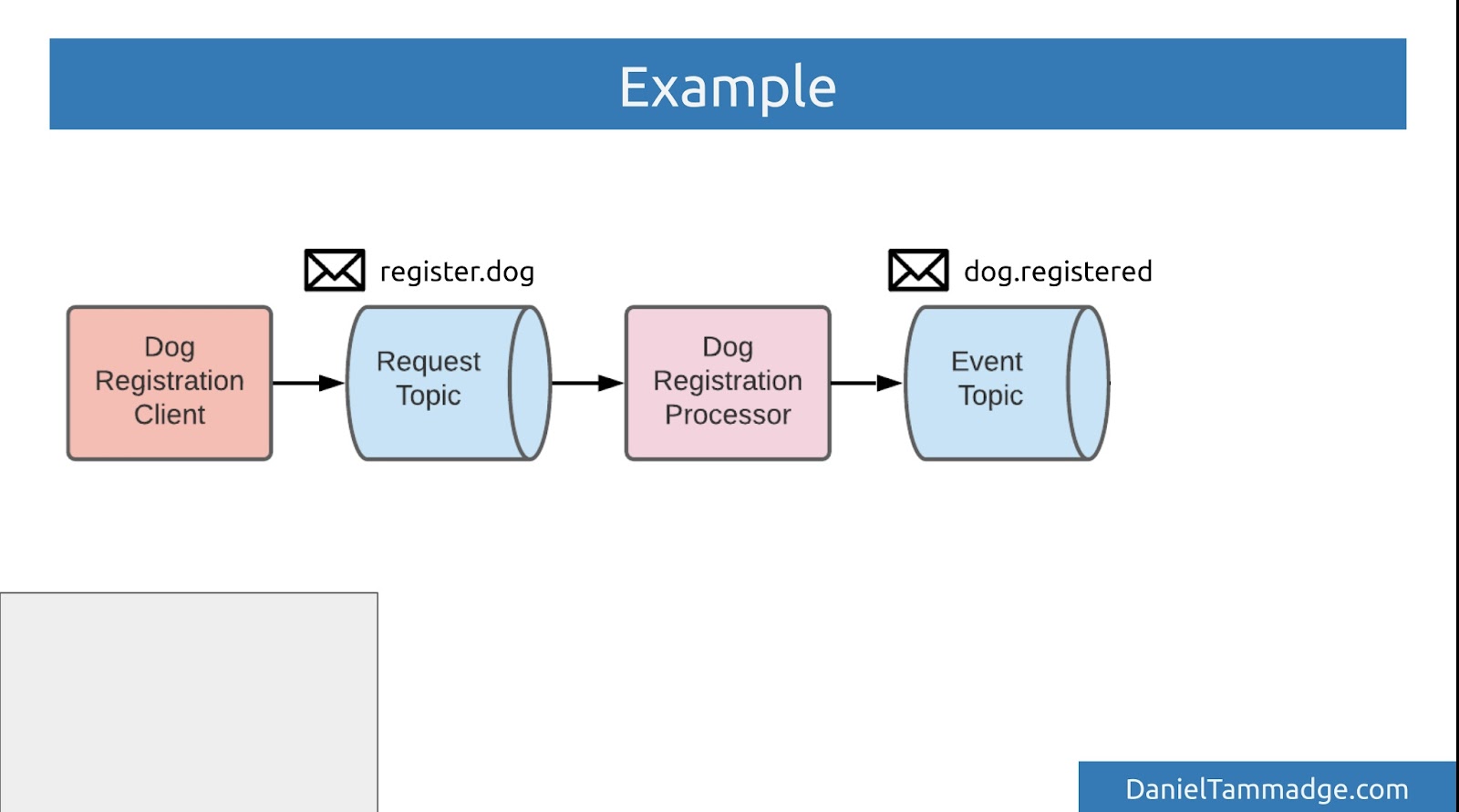 Example

register.dog

dog.registered

Dog Registration Client

Request Topic

Dog Registration Processor

Event Topic

DanielTammadge.com